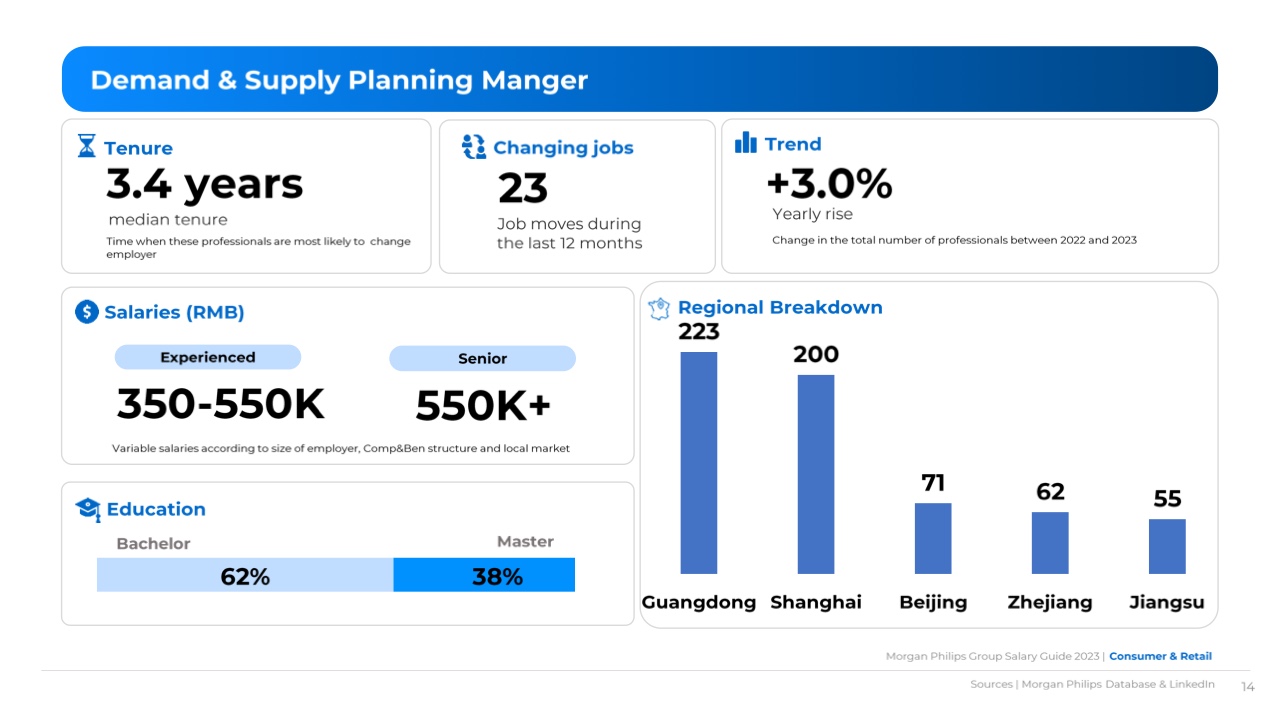 Demand & Supply Planning Manger

Tenure
3.4 years
median tenure
Time when these professionals are most likely to change employer

Changing jobs
23
Job moves during the last 12 months

Trend
+3.0%
Yearly rise
Change in the total number of professionals between 2022 and 2023

Salaries (RMB)
Experienced
350-550K
Senior
550K+
Variable salaries according to size of employer, Comp&Ben structure and local market

Education
Bachelor
Master
62%
38%

Regional Breakdown
223
200
71
62
55
Guangdong
Shanghai
Beijing
Zhejiang
Jiangsu

Morgan Philips Group Salary Guide 2023 | Consumer & Retail

Sources | Morgan Philips Database & LinkedIn
14